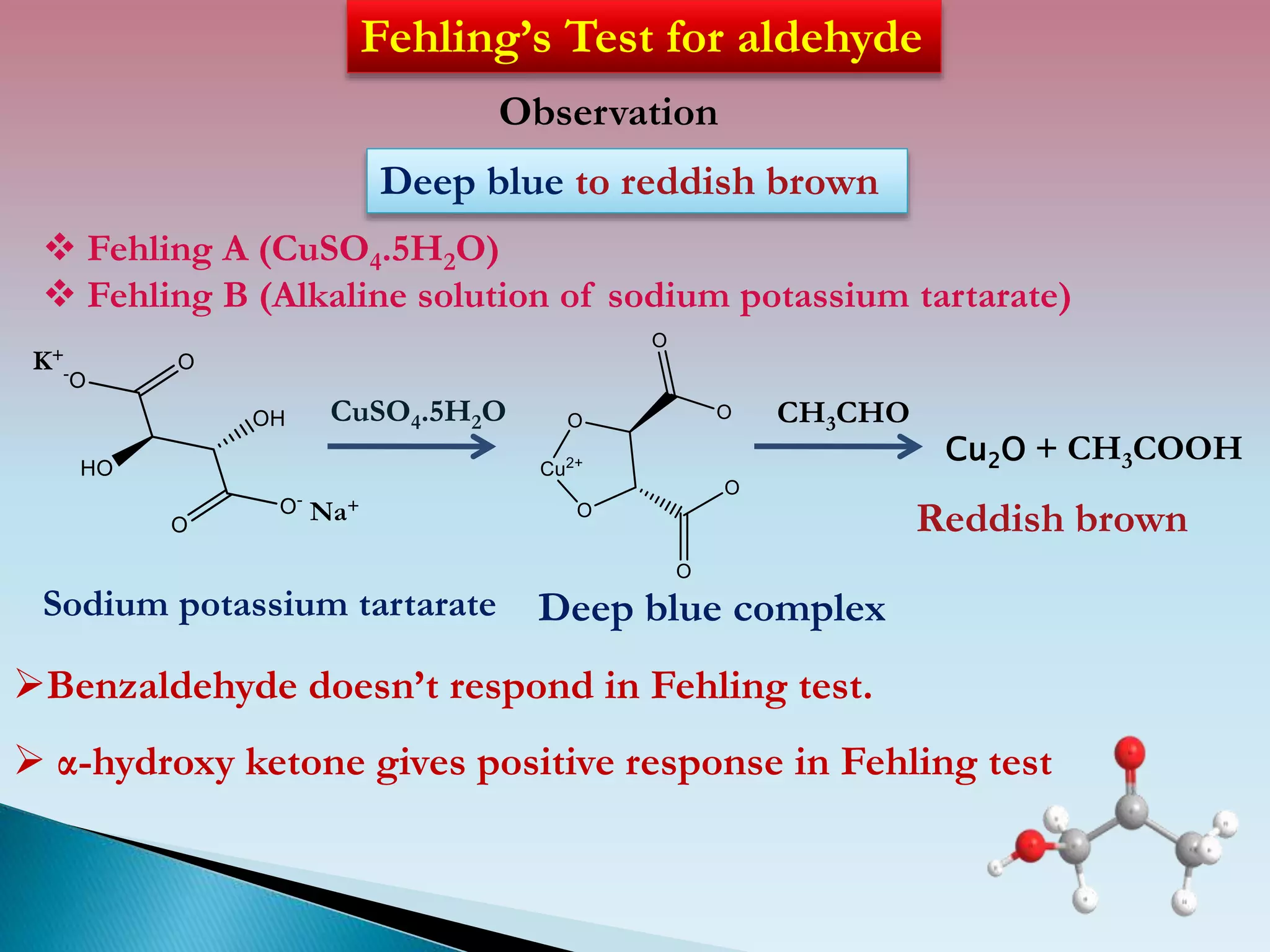 Fehling's Test for aldehyde

Observation

Deep blue to reddish brown

❖ Fehling A ($CuSO_4.5H_2O$)
❖ Fehling B (Alkaline solution of sodium potassium tartarate)

$K^+$ $^-O$ O OH HO O $O^-$ $Na^+$

$CuSO_4.5H_2O$

O O O $Cu^{2+}$ O O O

$CH_3CHO$

$Cu_2O + CH_3COOH$

Reddish brown

Sodium potassium tartarate

Deep blue complex

➢Benzaldehyde doesn't respond in Fehling test.

➢ α-hydroxy ketone gives positive response in Fehling test